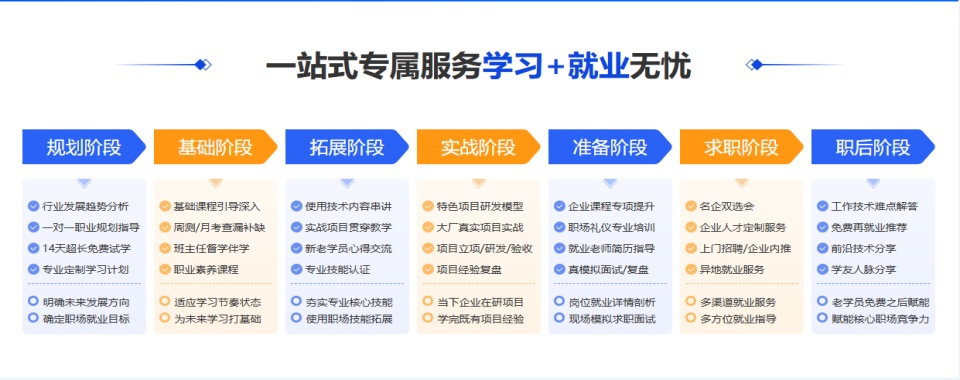 一站式专属服务学习+就业无忧

规划阶段
行业发展趋势分析
一对一职业规划指导
14天超长免费试学
专业定制学习计划
明确未来发展方向
确定职场就业目标

基础阶段
基础课程引导深入
周测/月考查漏补缺
班主任督学伴学
职业素养课程
适应学习节奏状态
为未来学习打基础

拓展阶段
使用技术内容串讲
实战项目贯穿教学
新老学员心得交流
专业技能认证
夯实专业核心技能
使用职场技能拓展

实战阶段
特色项目研发模型
大厂真实项目实战
项目立项/研发/验收
项目经验复盘
当下企业在研项目
学完既有项目经验

准备阶段
企业课程专项提升
职场礼仪专业培训
就业老师简历指导
真模拟面试/复盘
岗位就业详情剖析
现场模拟求职面试

求职阶段
名企双选会
企业人才定制服务
上门招聘/企业内推
异地就业服务
多渠道就业服务
多方位就业指导

职后阶段
工作技术难点解答
免费再就业推荐
前沿技术分享
学友人脉分享
老学员免费之后赋能
赋能核心职场竞争力